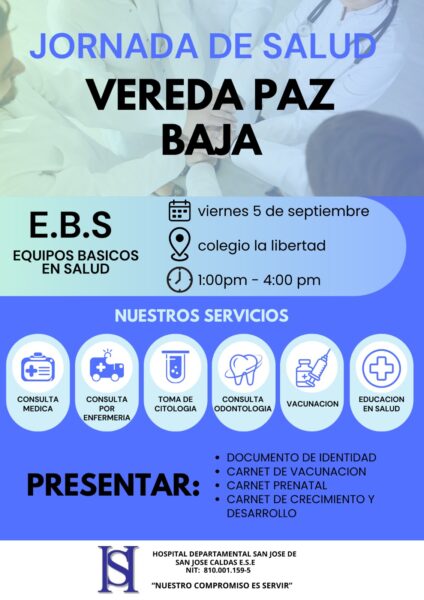 JORNADA DE SALUD
VEREDA PAZ BAJA

E.B.S
EQUIPOS BASICOS EN SALUD

viernes 5 de septiembre
colegio la libertad
1:00pm - 4:00 pm

NUESTROS SERVICIOS

CONSULTA MEDICA
CONSULTA POR ENFERMERIA
TOMA DE CITOLOGIA
CONSULTA ODONTOLOGIA
VACUNACION
EDUCACION EN SALUD

PRESENTAR:
• DOCUMENTO DE IDENTIDAD
• CARNET DE VACUNACION
• CARNET PRENATAL
• CARNET DE CRECIMIENTO Y DESARROLLO

HS
HOSPITAL DEPARTAMENTAL SAN JOSE DE SAN JOSE CALDAS E.S.E
NIT: 810.001.159-5
"NUESTRO COMPROMISO ES SERVIR"